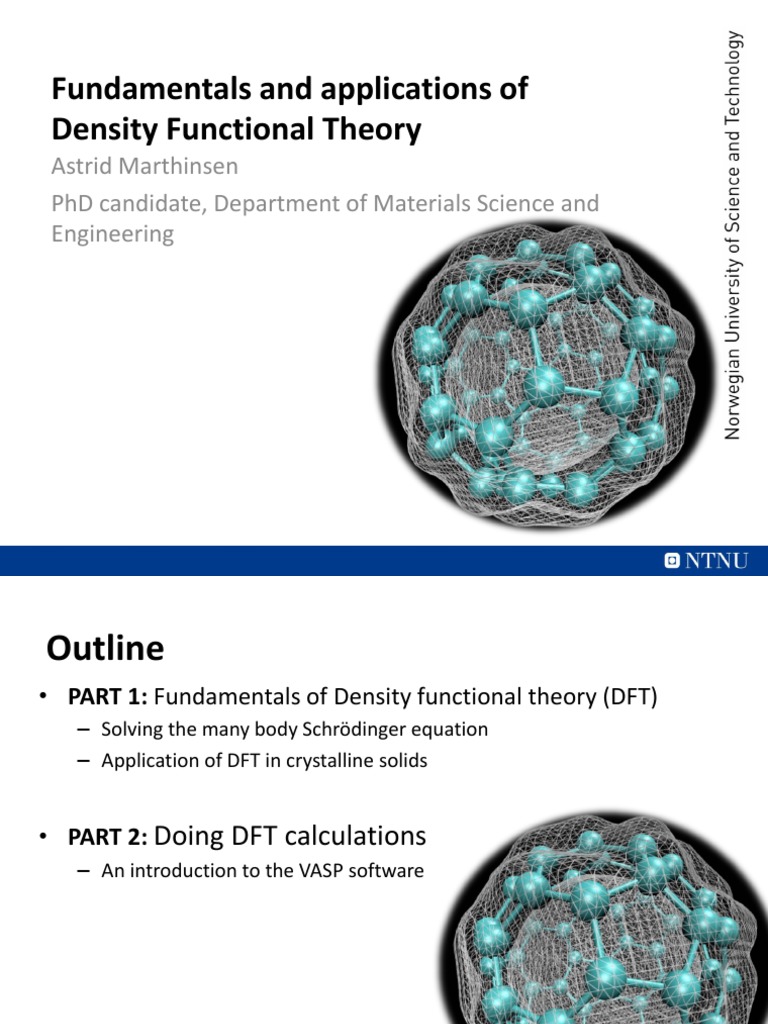 Fundamentals and applications of Density Functional Theory

Astrid Marthinsen

PhD candidate, Department of Materials Science and Engineering

Norwegian University of Science and Technology

NTNU

Outline

• PART 1: Fundamentals of Density functional theory (DFT)
– Solving the many body Schrödinger equation
– Application of DFT in crystalline solids

• PART 2: Doing DFT calculations
– An introduction to the VASP software